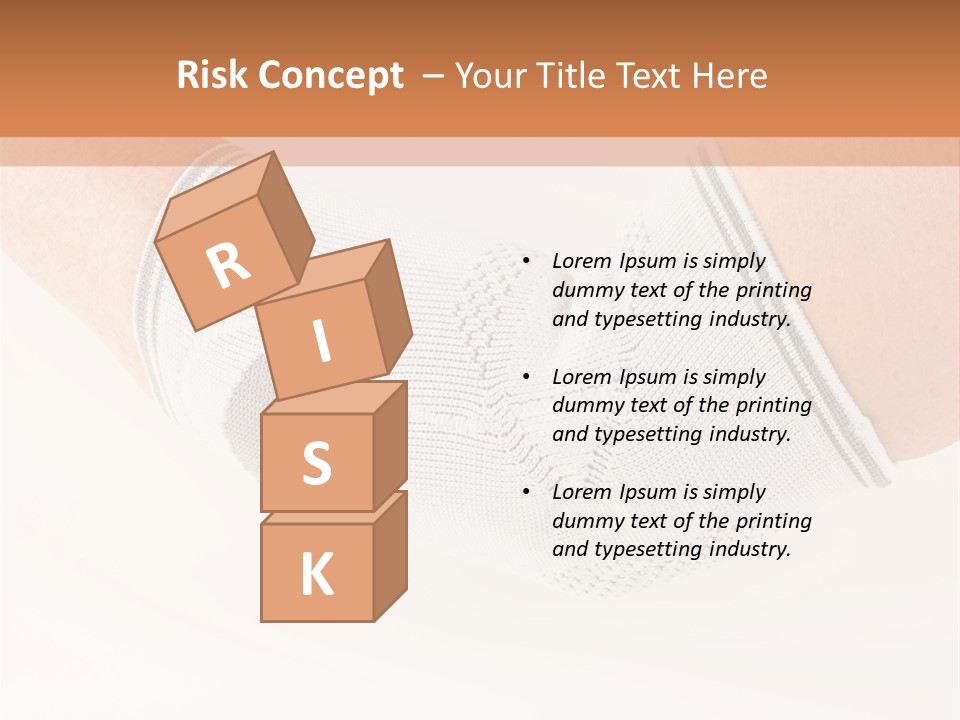 Risk Concept – Your Title Text Here

R
I
S
K

• Lorem Ipsum is simply dummy text of the printing and typesetting industry.

• Lorem Ipsum is simply dummy text of the printing and typesetting industry.

• Lorem Ipsum is simply dummy text of the printing and typesetting industry.